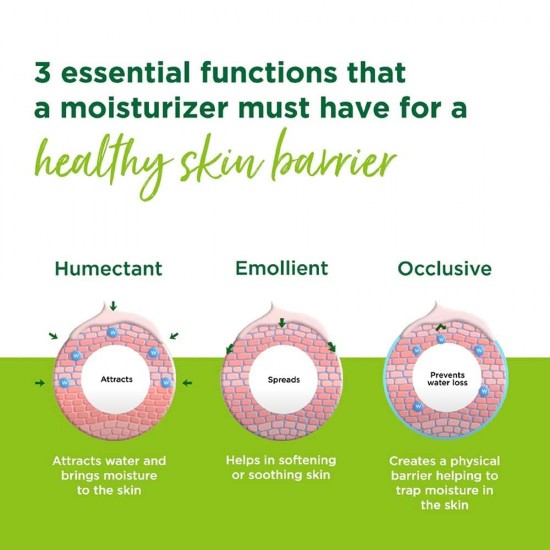 3 essential functions that a moisturizer must have for a healthy skin barrier

Humectant

W
W
W
W
Attracts

Attracts water and brings moisture to the skin

Emollient

Spreads

Helps in softening or soothing skin

Occlusive

W
W
W
W
W
Prevents water loss

Creates a physical barrier helping to trap moisture in the skin